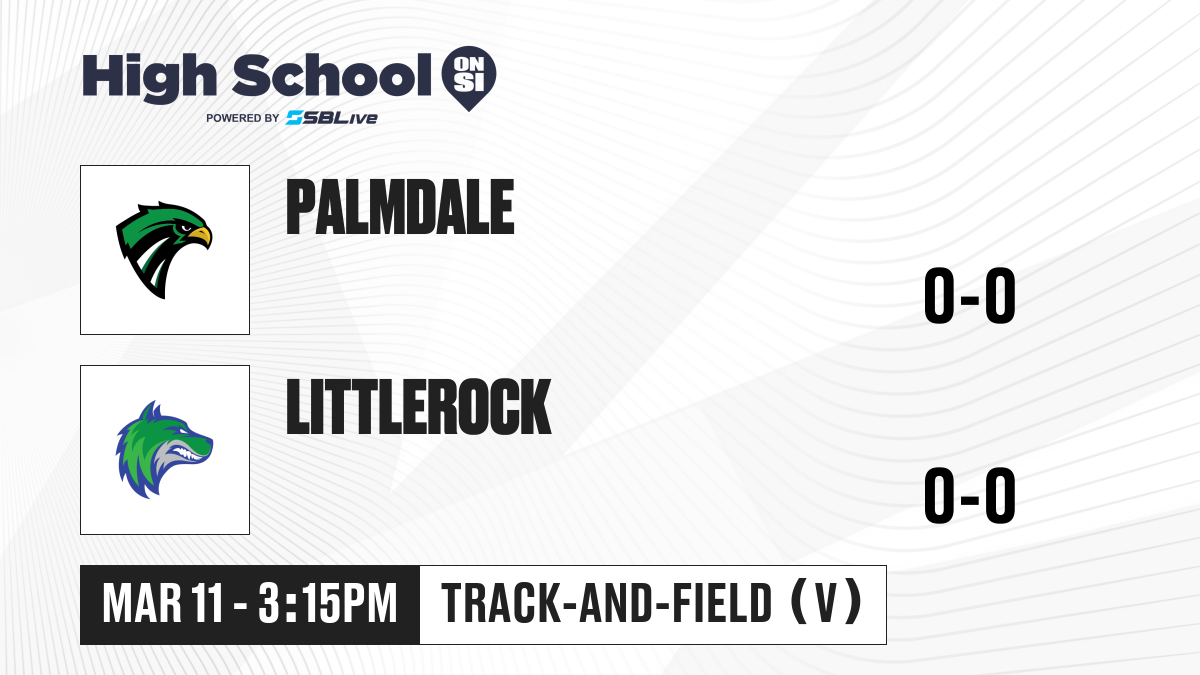 High School ON SI
POWERED BY SBLive

PALMDALE
0-0

LITTLEROCK
0-0

MAR 11 - 3:15PM
TRACK-AND-FIELD (V)